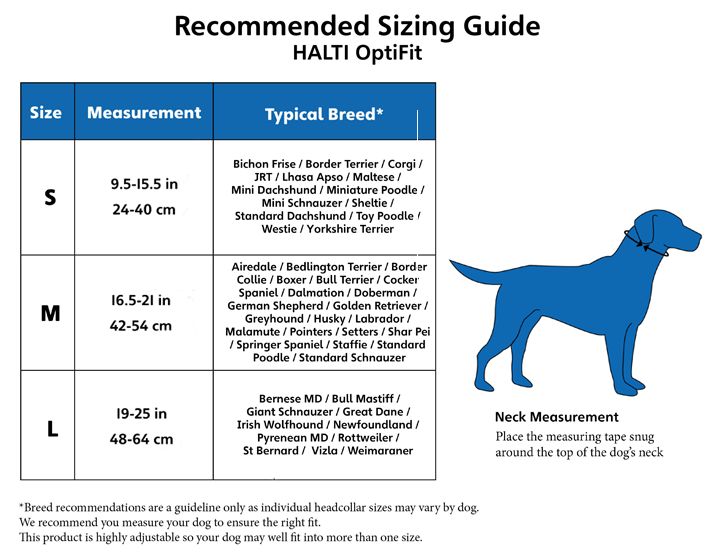 Recommended Sizing Guide
HALTI OptiFit

| Size | Measurement | Typical Breed* |
|---|---|---|
| S | 9.5-15.5 in 24-40 cm | Bichon Frise / Border Terrier / Corgi / JRT / Lhasa Apso / Maltese / Mini Dachshund / Miniature Poodle / Mini Schnauzer / Sheltie / Standard Dachshund / Toy Poodle / Westie / Yorkshire Terrier |
| M | 16.5-21 in 42-54 cm | Airedale / Bedlington Terrier / Border Collie / Boxer / Bull Terrier / Cocker Spaniel / Dalmation / Doberman / German Shepherd / Golden Retriever / Greyhound / Husky / Labrador / Malamute / Pointers / Setters / Shar Pei / Springer Spaniel / Staffie / Standard Poodle / Standard Schnauzer |
| L | 19-25 in 48-64 cm | Bernese MD / Bull Mastiff / Giant Schnauzer / Great Dane / Irish Wolfhound / Newfoundland / Pyrenean MD / Rottweiler / St Bernard / Vizla / Weimaraner |

Neck Measurement
Place the measuring tape snug around the top of the dog's neck

*Breed recommendations are a guideline only as individual headcollar sizes may vary by dog.
We recommend you measure your dog to ensure the right fit.
This product is highly adjustable so your dog may well fit into more than one size.